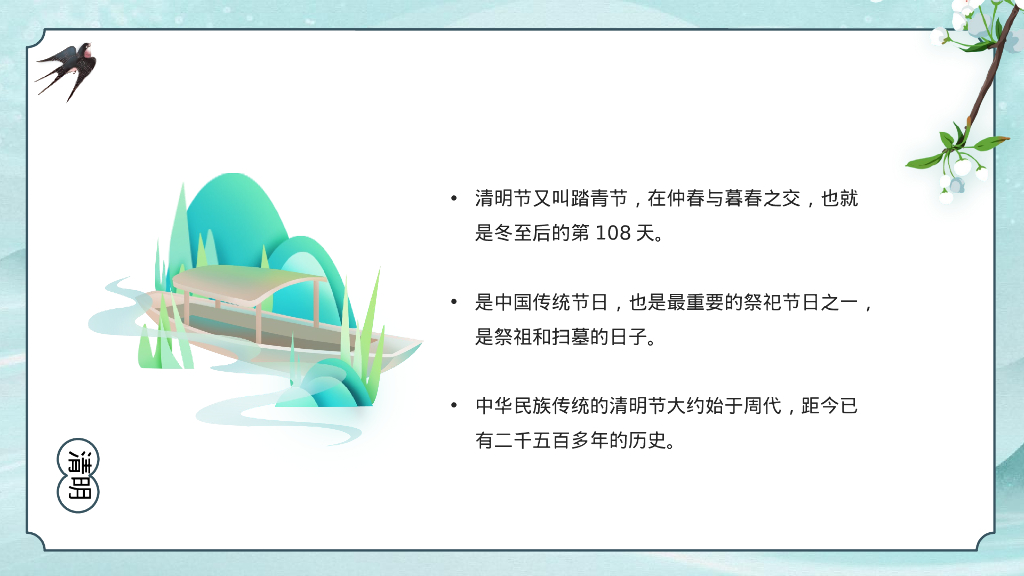 • 清明节又叫踏青节，在仲春与暮春之交，也就是冬至后的第 108 天。

• 是中国传统节日，也是最重要的祭祀节日之一，是祭祖和扫墓的日子。

• 中华民族传统的清明节大约始于周代，距今已有二千五百多年的历史。

清明